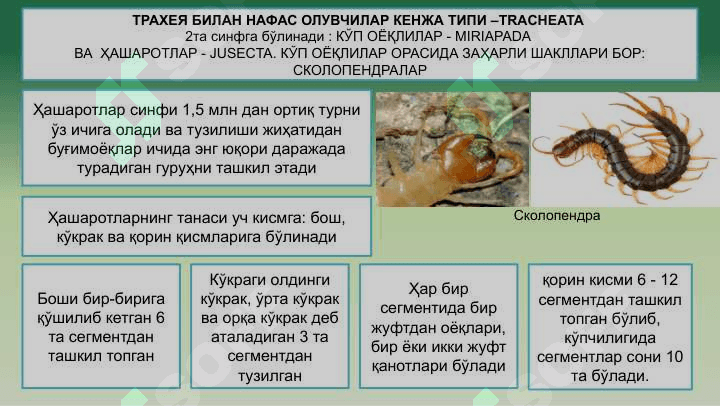 ТРАХЕЯ БИЛАН НАФАС ОЛУВЧИЛАР КЕНЖА ТИПИ –TRACHEATA
2та синфга бўлинади : КЎП ОЁҚЛИЛАР - MIRIAPADA
ВА ҲАШАРОТЛАР - JUSECTA. КЎП ОЁҚЛИЛАР ОРАСИДА ЗАҲАРЛИ ШАКЛЛАРИ БОР: СКОЛОПЕНДРАЛАР

Ҳашаротлар синфи 1,5 млн дан ортиқ турни ўз ичига олади ва тузилиши жиҳатидан буғимоёқлар ичида энг юқори даражада турадиган гуруҳни ташкил этади

Сколопендра

Ҳашаротларнинг танаси уч кисмга: бош, кўкрак ва қорин қисмларига бўлинади

Боши бир-бирига қўшилиб кетган 6 та сегментдан ташкил топган

Кўкраги олдинги кўкрак, ўрта кўкрак ва орқа кўкрак деб аталадиган 3 та сегментдан тузилган

Ҳар бир сегментида бир жуфтдан оёқлари, бир ёки икки жуфт қанотлари бўлади

қорин кисми 6 - 12 сегментдан ташкил топган бўлиб, кўпчилигида сегментлар сони 10 та бўлади.